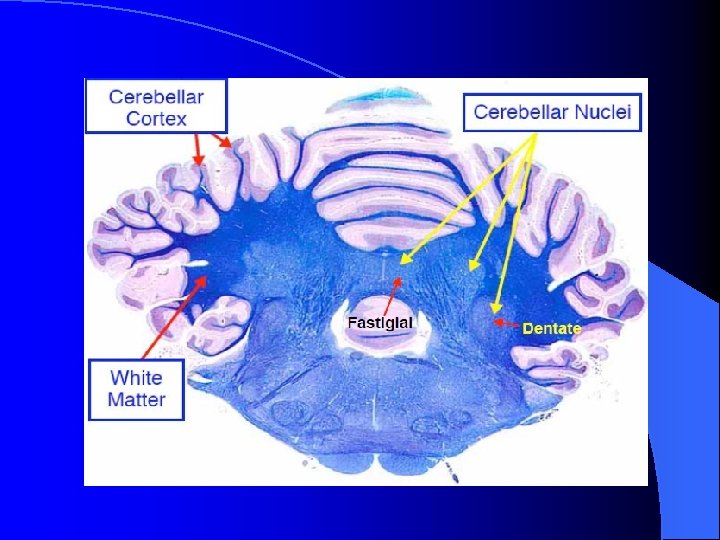 Cerebellar Cortex

Cerebellar Nuclei

Fastigial

Dentate

White Matter